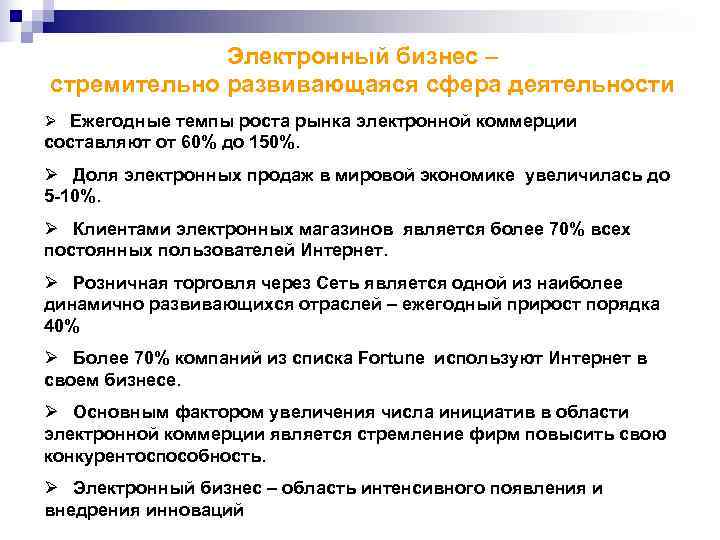 Электронный бизнес – стремительно развивающаяся сфера деятельности

➢ Ежегодные темпы роста рынка электронной коммерции составляют от 60% до 150%.

➢ Доля электронных продаж в мировой экономике увеличилась до 5-10%.

➢ Клиентами электронных магазинов является более 70% всех постоянных пользователей Интернет.

➢ Розничная торговля через Сеть является одной из наиболее динамично развивающихся отраслей – ежегодный прирост порядка 40%

➢ Более 70% компаний из списка Fortune используют Интернет в своем бизнесе.

➢ Основным фактором увеличения числа инициатив в области электронной коммерции является стремление фирм повысить свою конкурентоспособность.

➢ Электронный бизнес – область интенсивного появления и внедрения инноваций